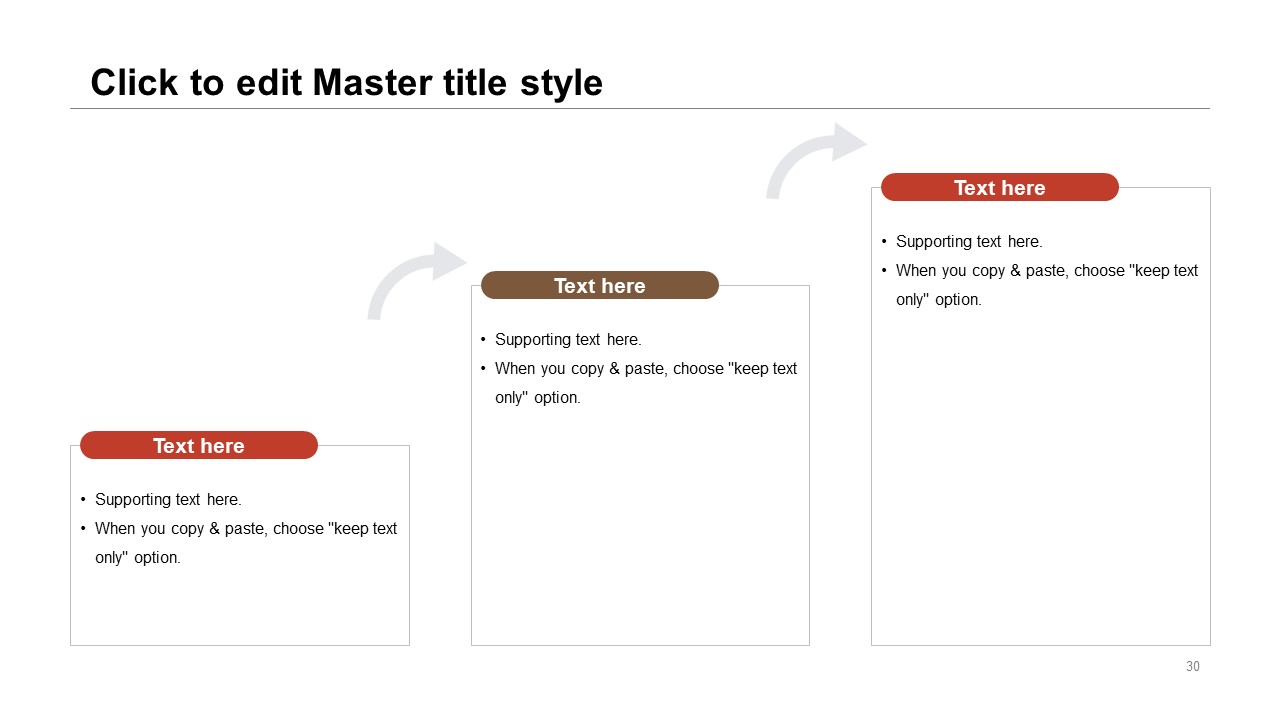 Click to edit Master title style

Text here

• Supporting text here.
• When you copy & paste, choose "keep text only" option.

Text here

• Supporting text here.
• When you copy & paste, choose "keep text only" option.

Text here

• Supporting text here.
• When you copy & paste, choose "keep text only" option.

30